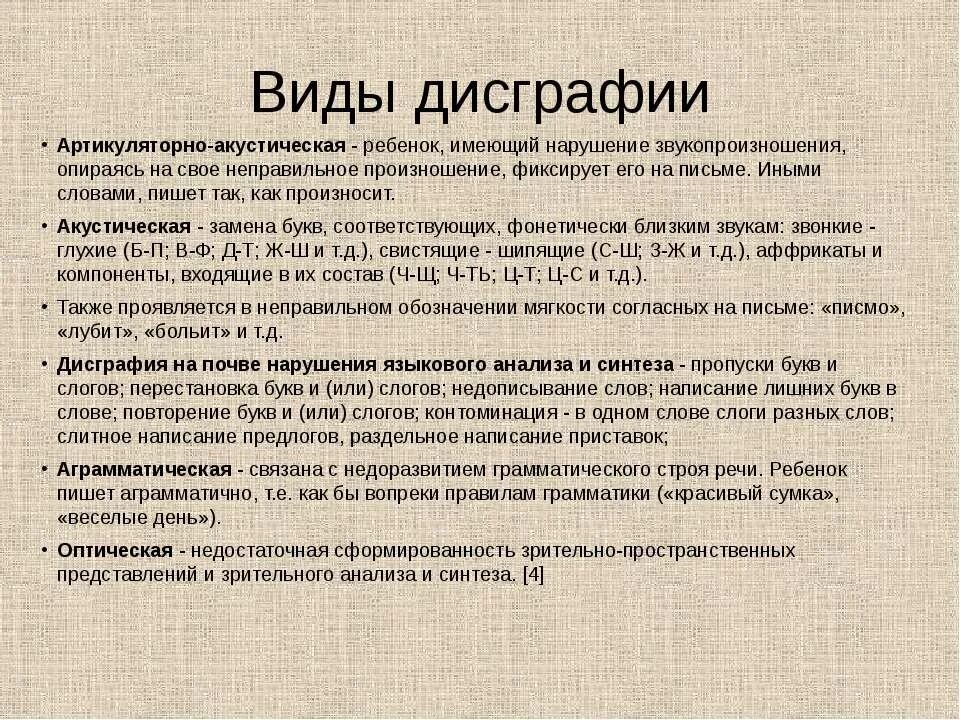 Виды дисграфии

• Артикуляторно-акустическая - ребенок, имеющий нарушение звукопроизношения, опираясь на свое неправильное произношение, фиксирует его на письме. Иными словами, пишет так, как произносит.

• Акустическая - замена букв, соответствующих, фонетически близким звукам: звонкие - глухие (Б-П; В-Ф; Д-Т; Ж-Ш и т.д.), свистящие - шипящие (С-Ш; З-Ж и т.д.), аффрикаты и компоненты, входящие в их состав (Ч-Щ; Ч-ТЬ; Ц-Т; Ц-С и т.д.).

• Также проявляется в неправильном обозначении мягкости согласных на письме: «писмо», «лубит», «больит» и т.д.

• Дисграфия на почве нарушения языкового анализа и синтеза - пропуски букв и слогов; перестановка букв и (или) слогов; недописывание слов; написание лишних букв в слове; повторение букв и (или) слогов; контоминация - в одном слове слоги разных слов; слитное написание предлогов, раздельное написание приставок;

• Аграмматическая - связана с недоразвитием грамматического строя речи. Ребенок пишет аграмматично, т.е. как бы вопреки правилам грамматики («красивый сумка», «веселые день»).

• Оптическая - недостаточная сформированность зрительно-пространственных представлений и зрительного анализа и синтеза. [4]